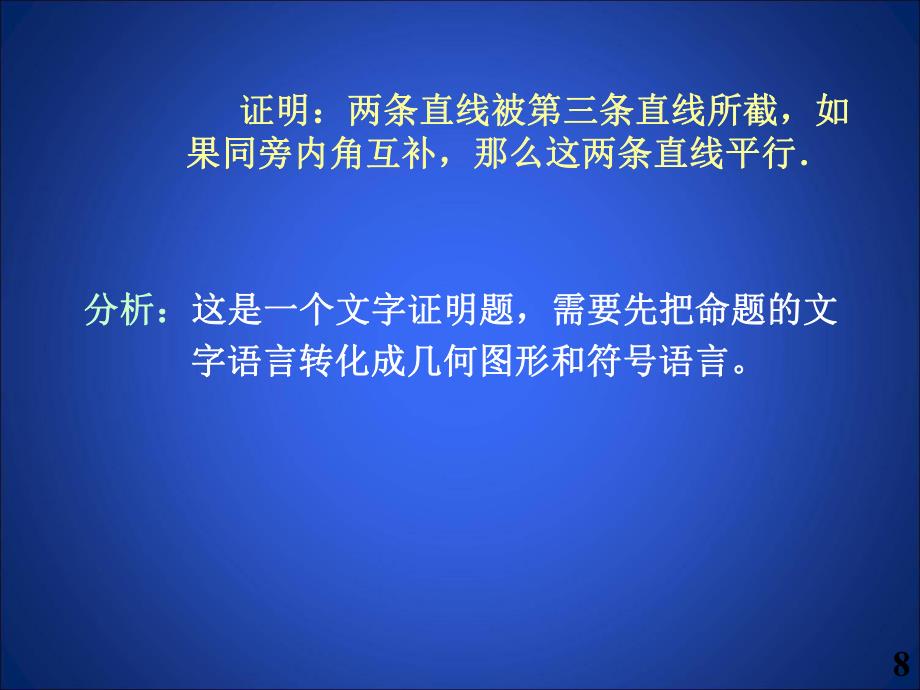 证明：两条直线被第三条直线所截，如果同旁内角互补，那么这两条直线平行.

分析：这是一个文字证明题，需要先把命题的文字语言转化成几何图形和符号语言。

8